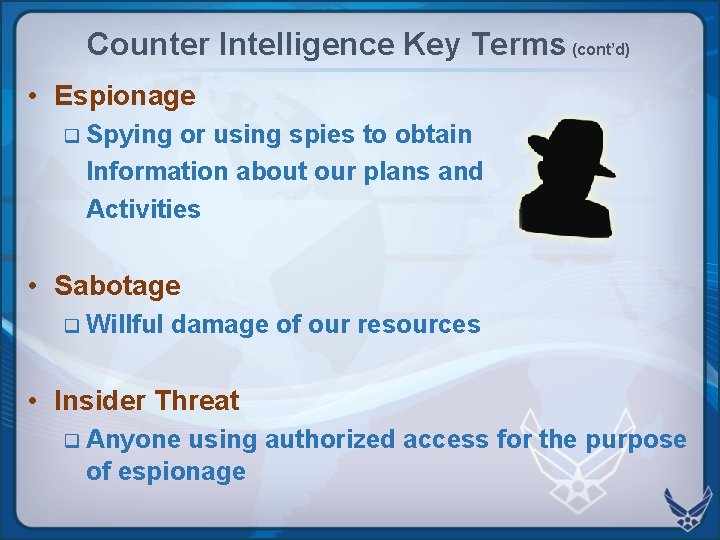 Counter Intelligence Key Terms (cont'd)

• Espionage
❑ Spying or using spies to obtain Information about our plans and Activities

• Sabotage
❑ Willful damage of our resources

• Insider Threat
❑ Anyone using authorized access for the purpose of espionage